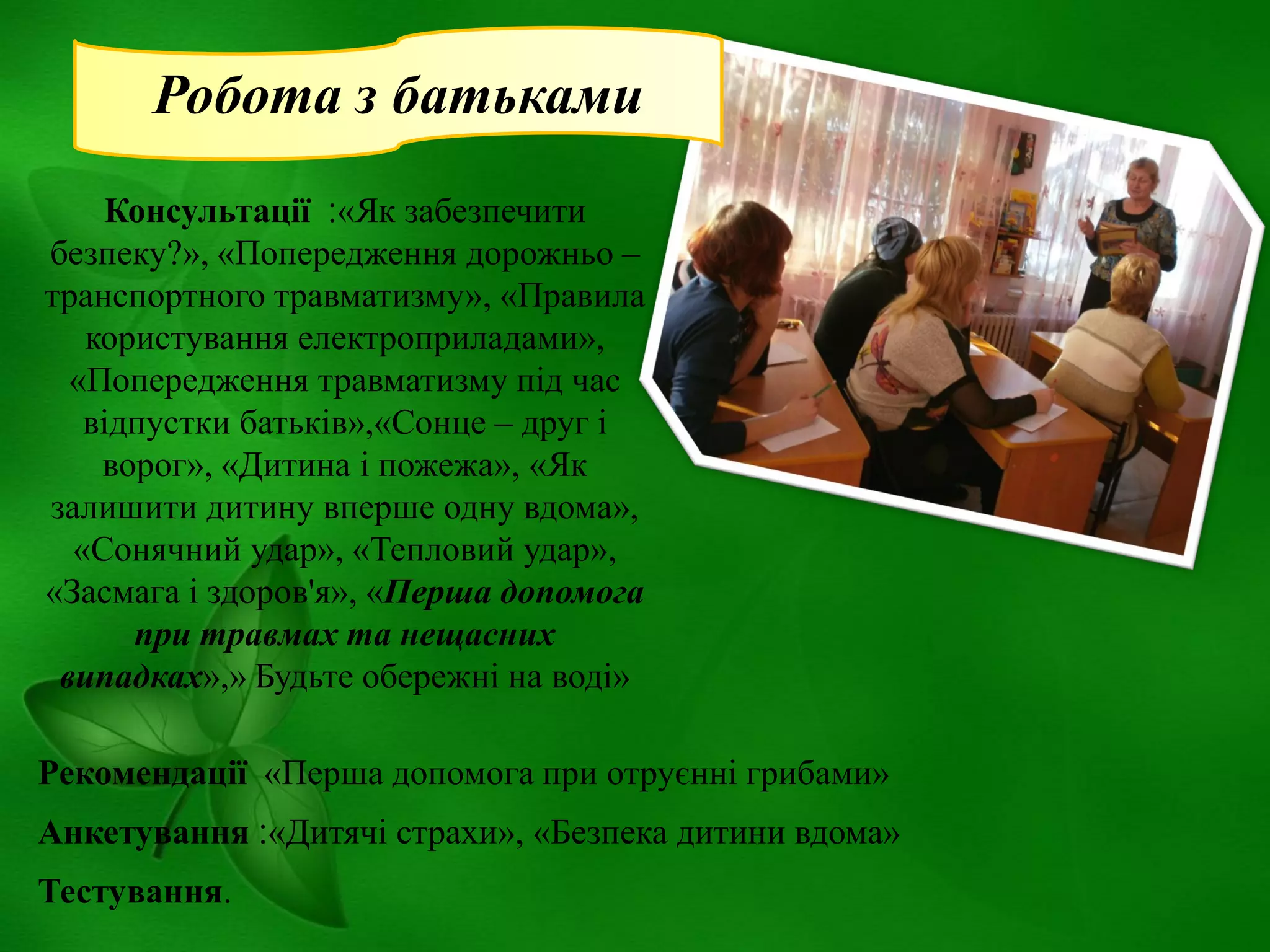 Робота з батьками

Консультації :«Як забезпечити безпеку?», «Попередження дорожньо – транспортного травматизму», «Правила користування електроприладами», «Попередження травматизму під час відпустки батьків»,«Сонце – друг і ворог», «Дитина і пожежа», «Як залишити дитину вперше одну вдома», «Сонячний удар», «Тепловий удар», «Засмага і здоров'я», «Перша допомога при травмах та нещасних випадках»,» Будьте обережні на воді»

Рекомендації «Перша допомога при отруєнні грибами»

Анкетування :«Дитячі страхи», «Безпека дитини вдома»

Тестування.